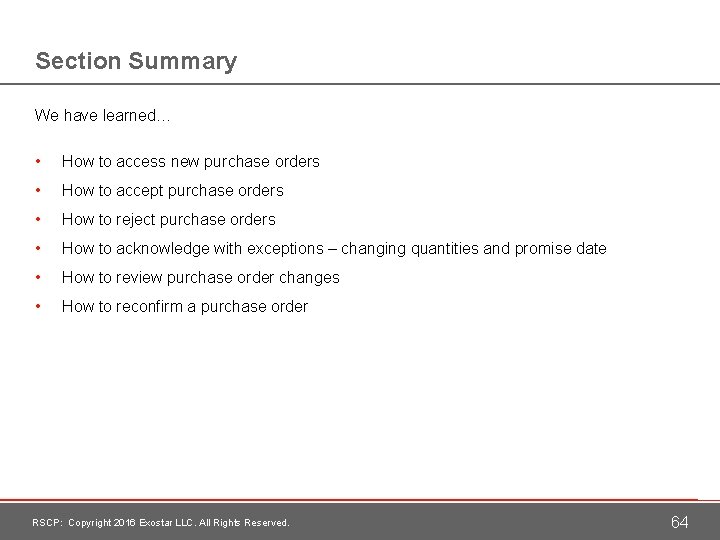 Section Summary

We have learned…

• How to access new purchase orders
• How to accept purchase orders
• How to reject purchase orders
• How to acknowledge with exceptions – changing quantities and promise date
• How to review purchase order changes
• How to reconfirm a purchase order

RSCP: Copyright 2016 Exostar LLC. All Rights Reserved.

64